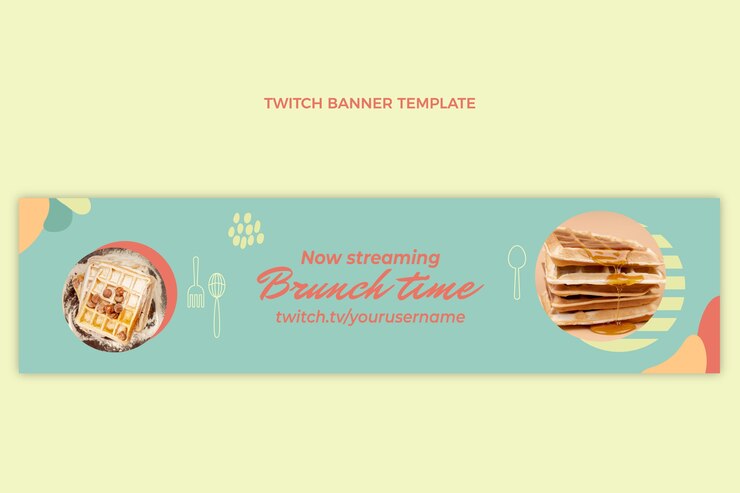 TWITCH BANNER TEMPLATE

Now streaming
Brunch time
twitch.tv/yourusername